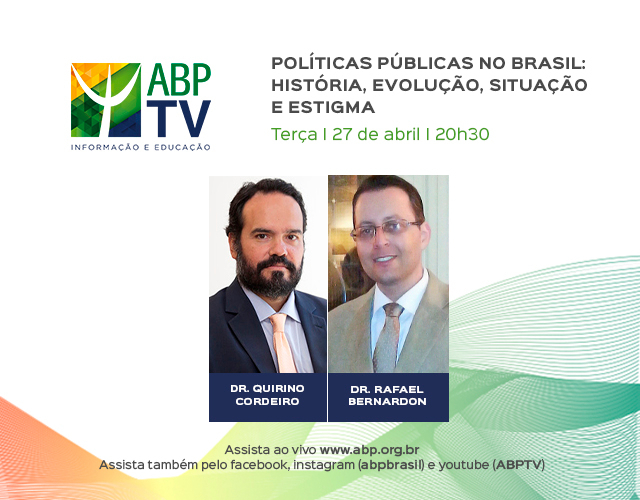 ABP TV
INFORMAÇÃO E EDUCAÇÃO

POLÍTICAS PÚBLICAS NO BRASIL: HISTÓRIA, EVOLUÇÃO, SITUAÇÃO E ESTIGMA

Terça | 27 de abril | 20h30

DR. QUIRINO CORDEIRO

DR. RAFAEL BERNARDON

Assista ao vivo www.abp.org.br
Assista também pelo facebook, instagram (abpbrasil) e youtube (ABPTV)